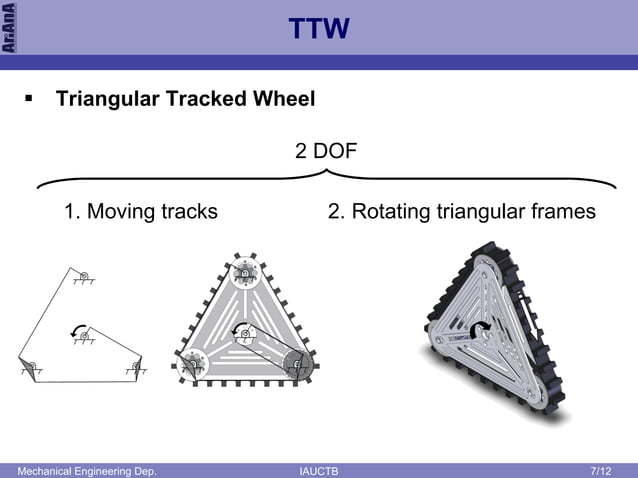 AriAnA

TTW

▪ Triangular Tracked Wheel

2 DOF

1. Moving tracks

2. Rotating triangular frames

Mechanical Engineering Dep.

IAUCTB

7/12